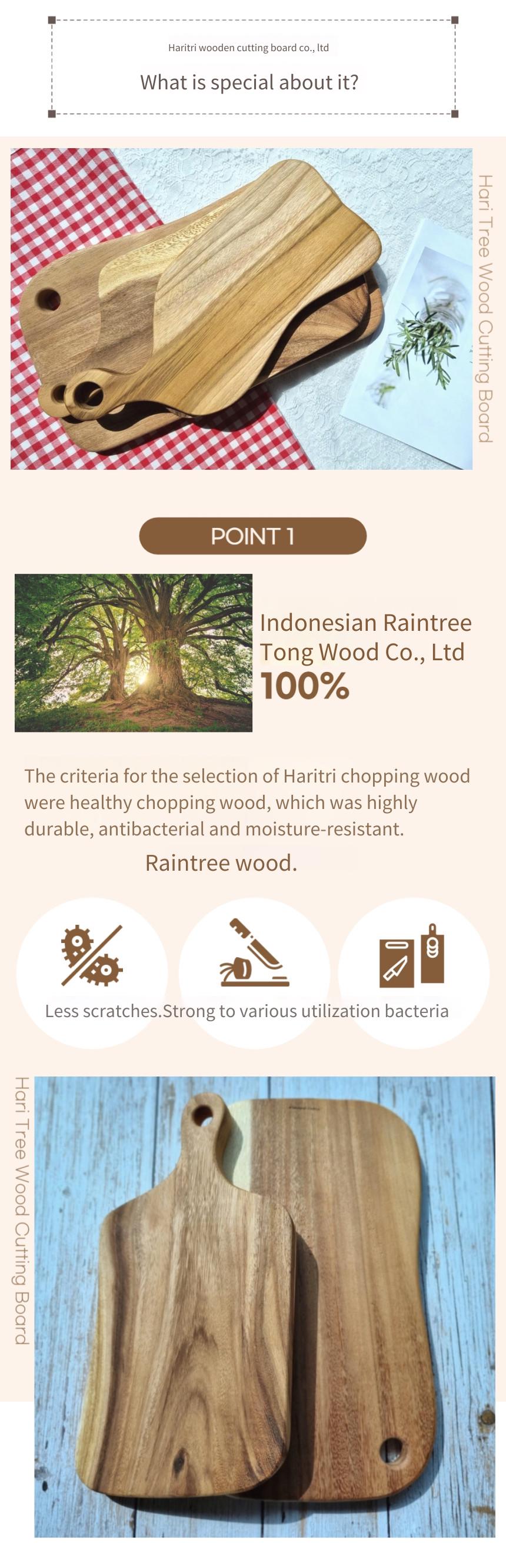 Haritri wooden cutting board co., ltd

What is special about it?

Hari Tree Wood Cutting Board

POINT 1

Indonesian Raintree Tong Wood Co., Ltd 100%

The criteria for the selection of Haritri chopping wood were healthy chopping wood, which was highly durable, antibacterial and moisture-resistant.

Raintree wood.

Less scratches.Strong to various utilization bacteria

Hari Tree Wood Cutting Board